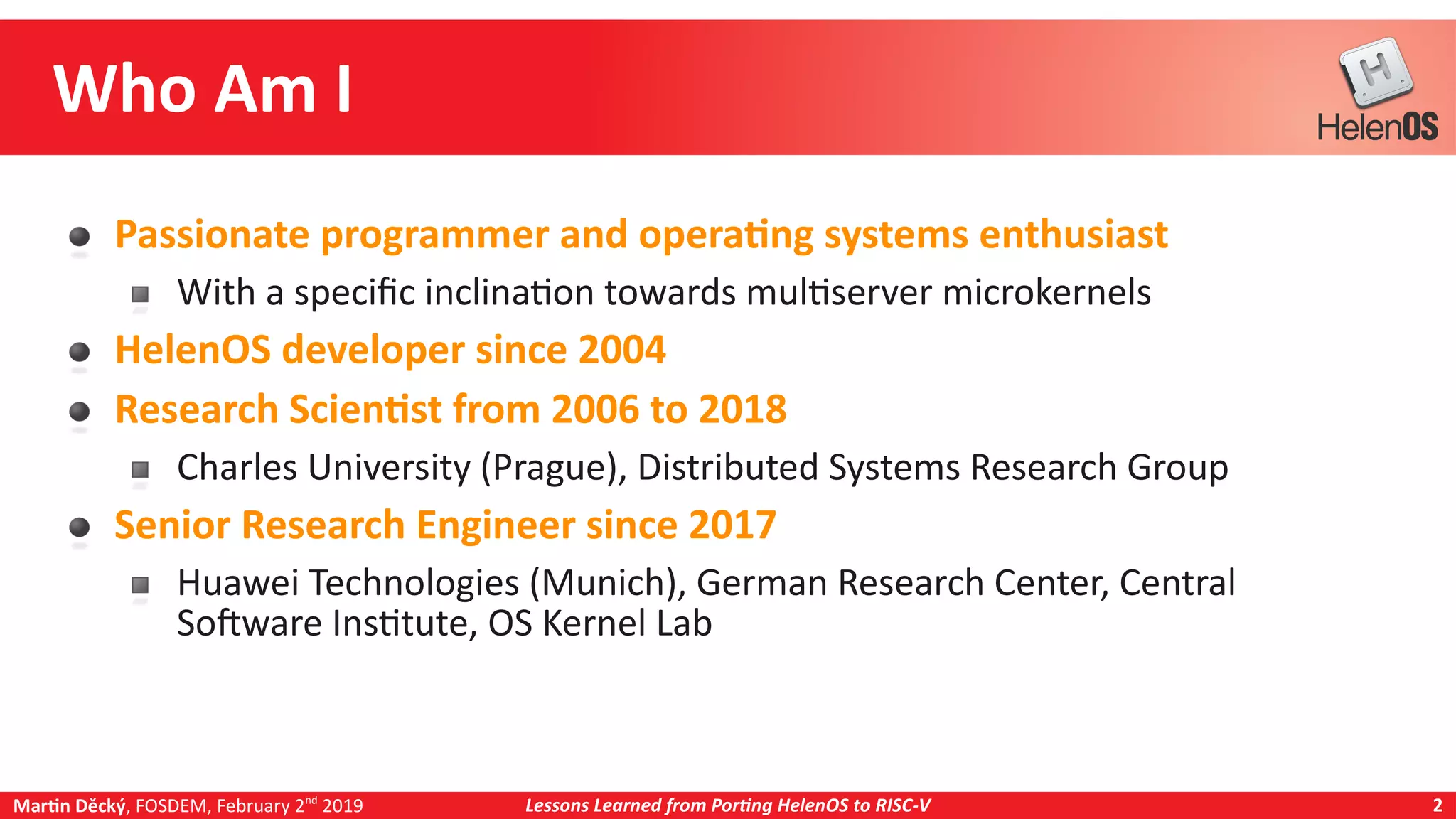 Who Am I

H
HelenOS

Passionate programmer and operating systems enthusiast

With a specific inclination towards multiserver microkernels

HelenOS developer since 2004

Research Scientist from 2006 to 2018

Charles University (Prague), Distributed Systems Research Group

Senior Research Engineer since 2017

Huawei Technologies (Munich), German Research Center, Central Software Institute, OS Kernel Lab

Martin Děcký, FOSDEM, February 2$^{nd}$ 2019 Lessons Learned from Porting HelenOS to RISC-V 2